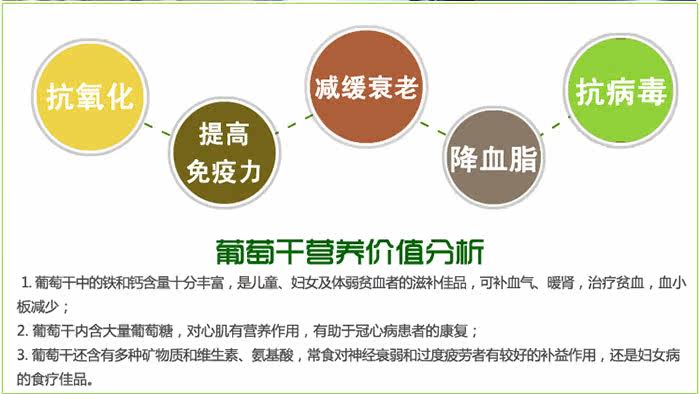 抗氧化

提高免疫力

减缓衰老

降血脂

抗病毒

葡萄干营养价值分析

1. 葡萄干中的铁和钙含量十分丰富，是儿童、妇女及体弱贫血者的滋补佳品，可补血气、暖肾，治疗贫血，血小板减少；
2. 葡萄干内含大量葡萄糖，对心肌有营养作用，有助于冠心病患者的康复；
3. 葡萄干还含有多种矿物质和维生素、氨基酸，常食对神经衰弱和过度疲劳者有较好的补益作用，还是妇女病的食疗佳品。